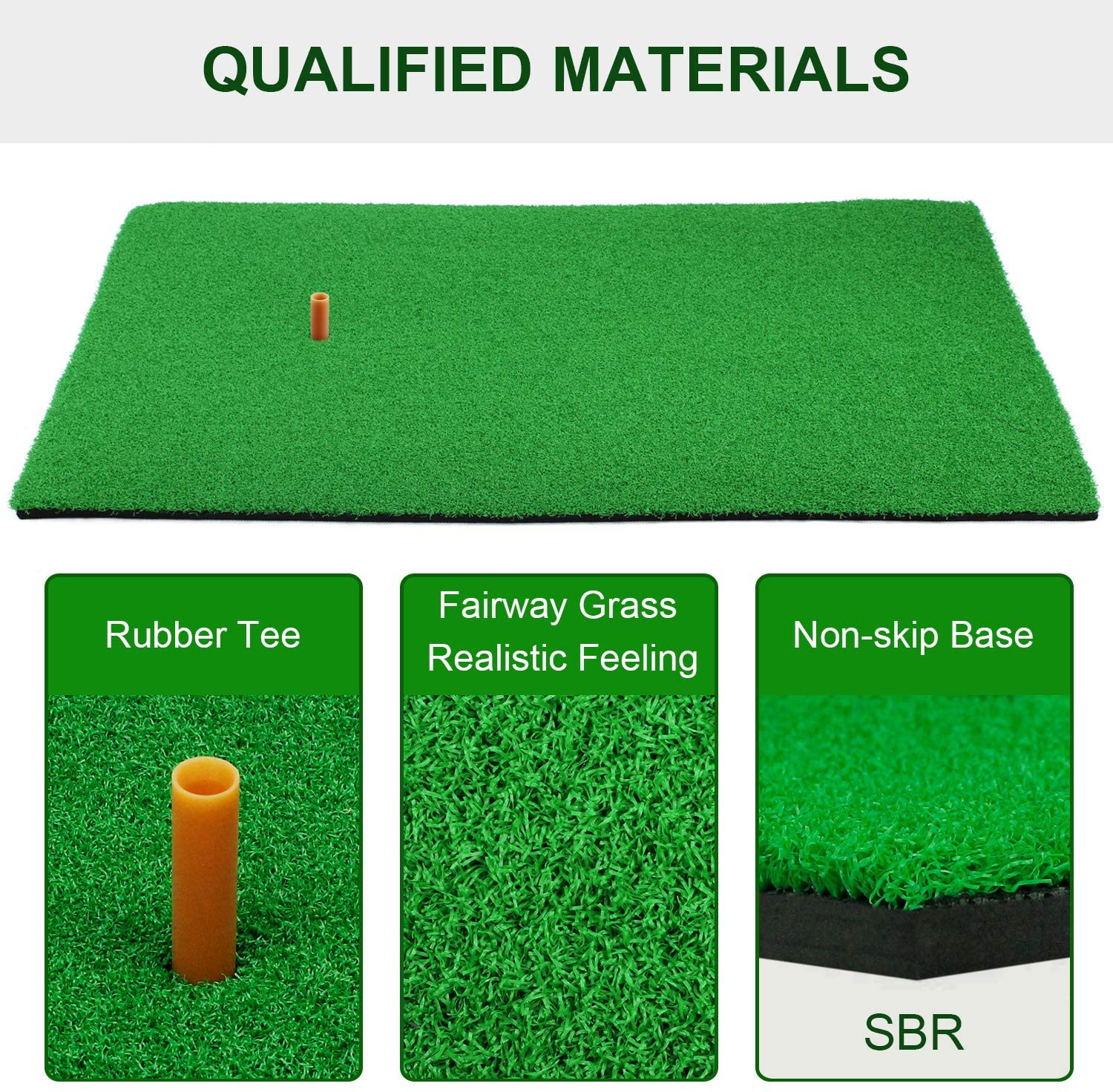 QUALIFIED MATERIALS

Rubber Tee

Fairway Grass
Realistic Feeling

Non-skip Base

SBR